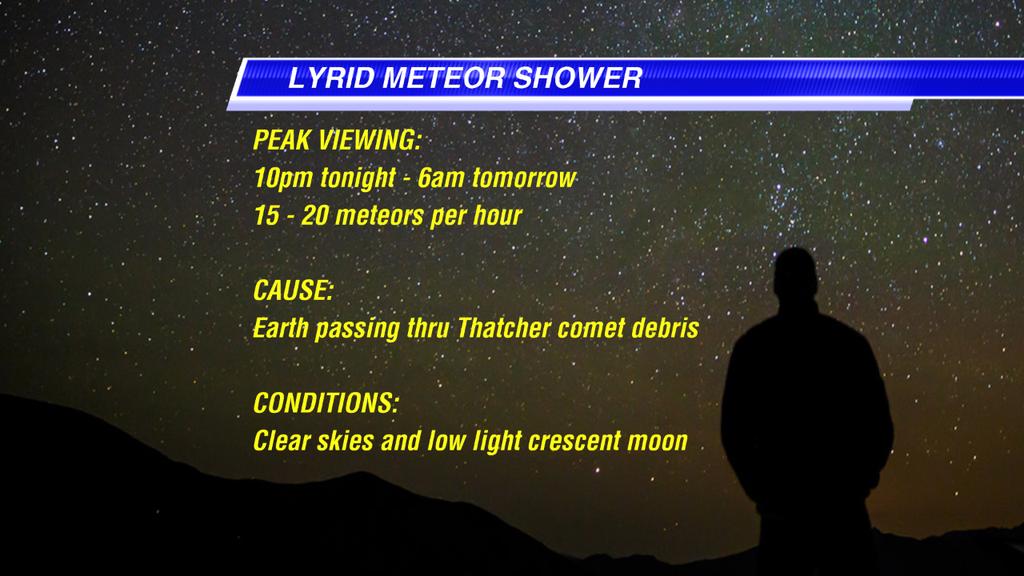 LYRID METEOR SHOWER

PEAK VIEWING:
10pm tonight - 6am tomorrow
15 - 20 meteors per hour

CAUSE:
Earth passing thru Thatcher comet debris

CONDITIONS:
Clear skies and low light crescent moon